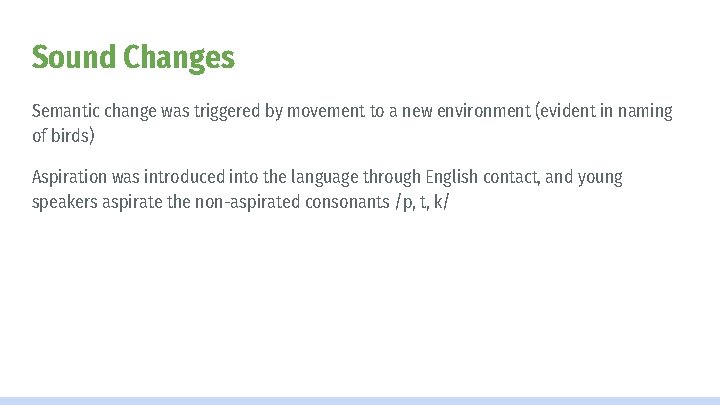 Sound Changes

Semantic change was triggered by movement to a new environment (evident in naming of birds)

Aspiration was introduced into the language through English contact, and young speakers aspirate the non-aspirated consonants /p, t, k/